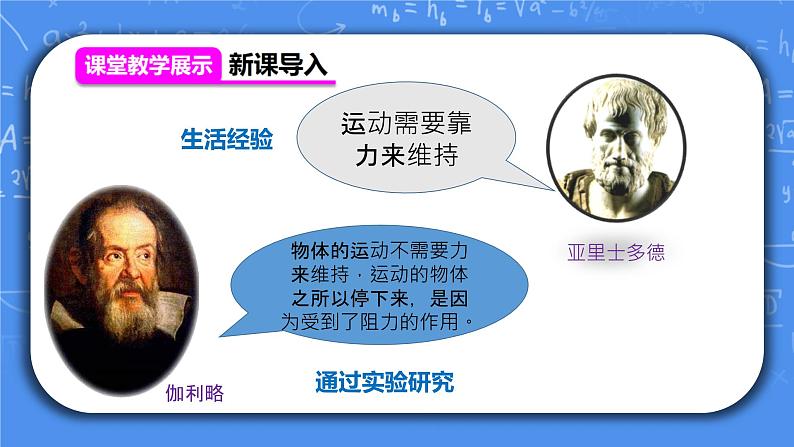 课堂教学展示 新课导入

生活经验

运动需要靠力来维持

亚里士多德

物体的运动不需要力来维持，运动的物体之所以停下来，是因为受到了阻力的作用。

伽利略

通过实验研究